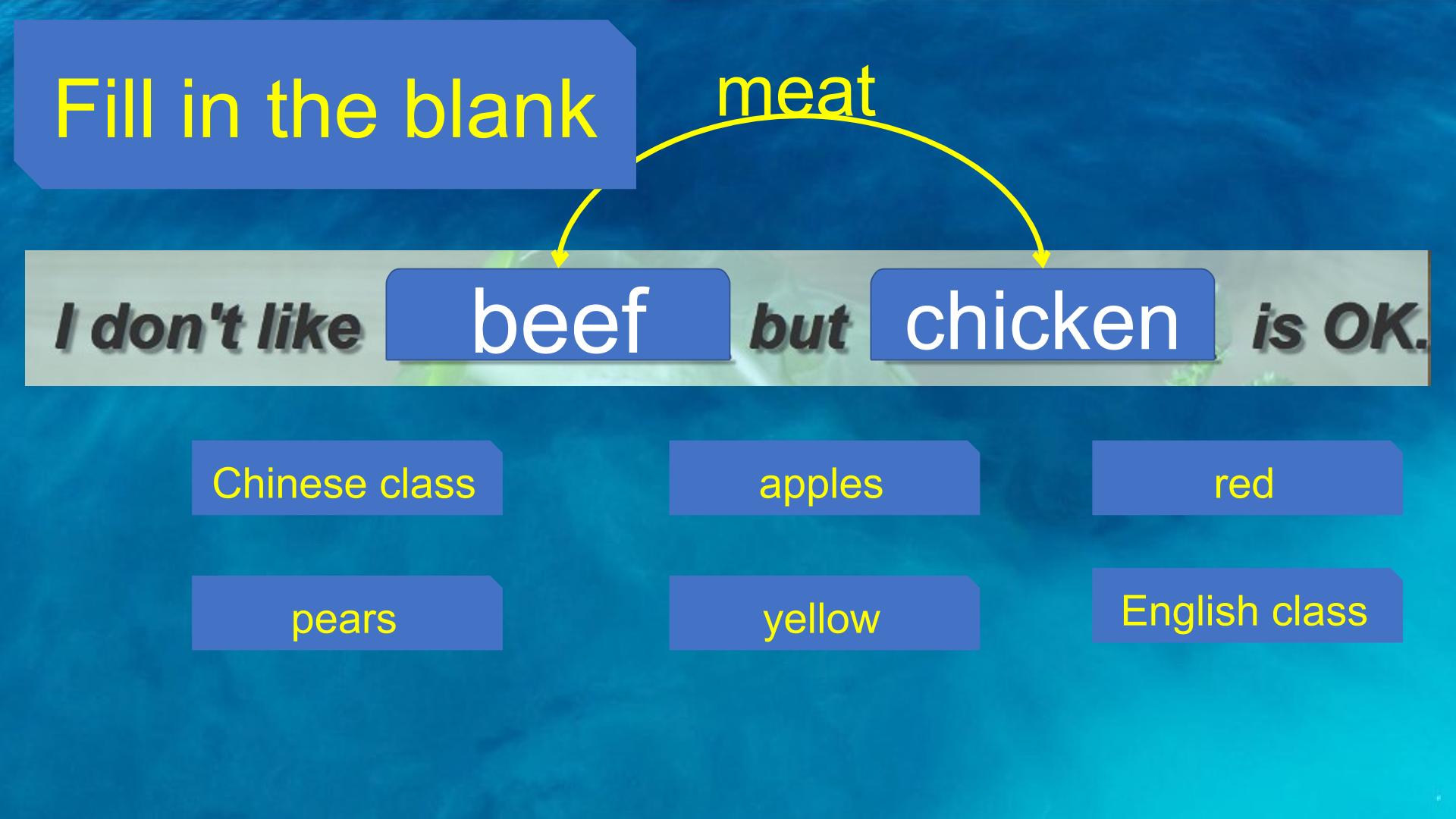 Fill in the blank

meat

I don't like beef but chicken is OK.

Chinese class

apples

red

pears

yellow

English class